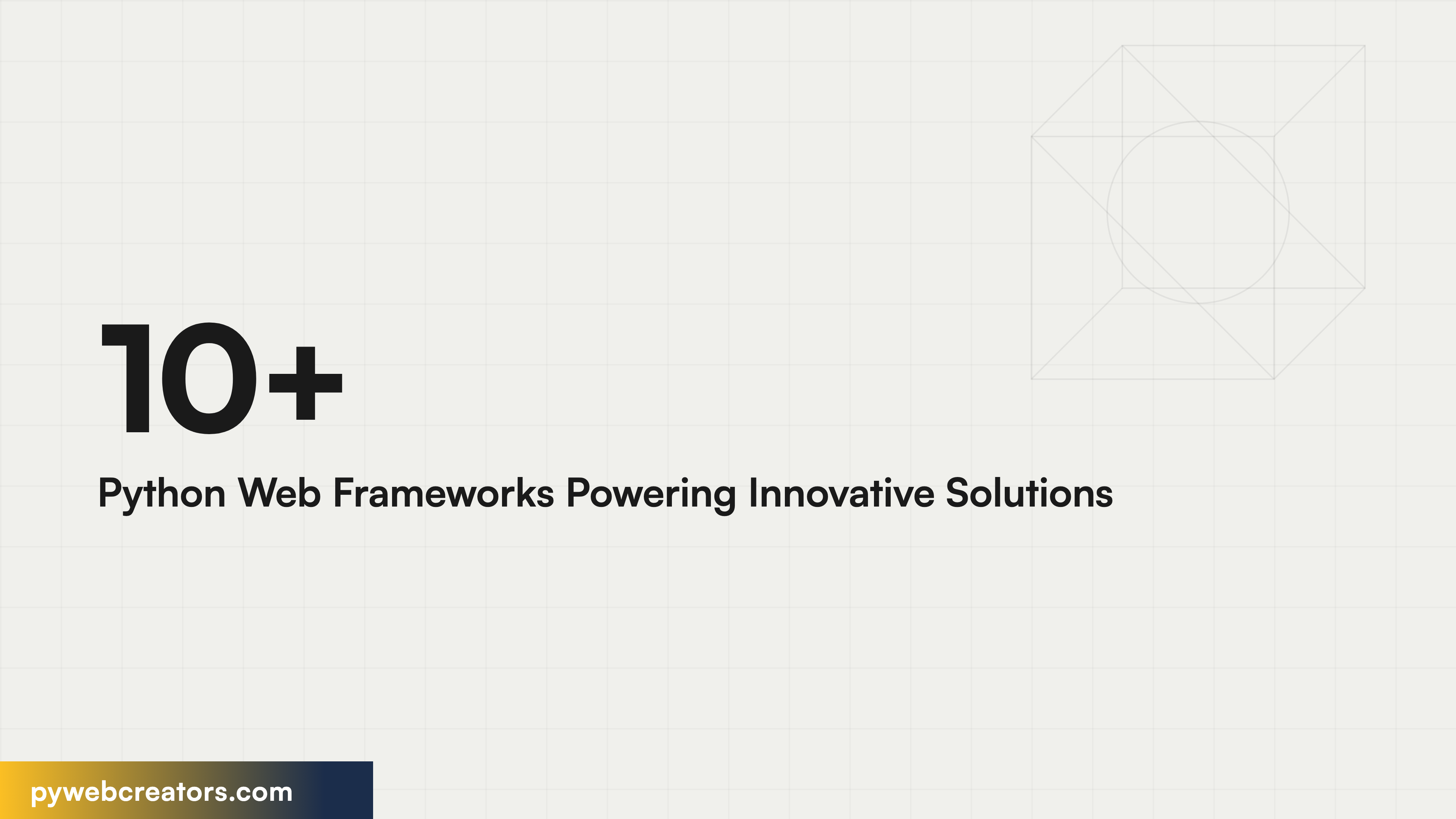 10+

Python Web Frameworks Powering Innovative Solutions

pywebcreators.com